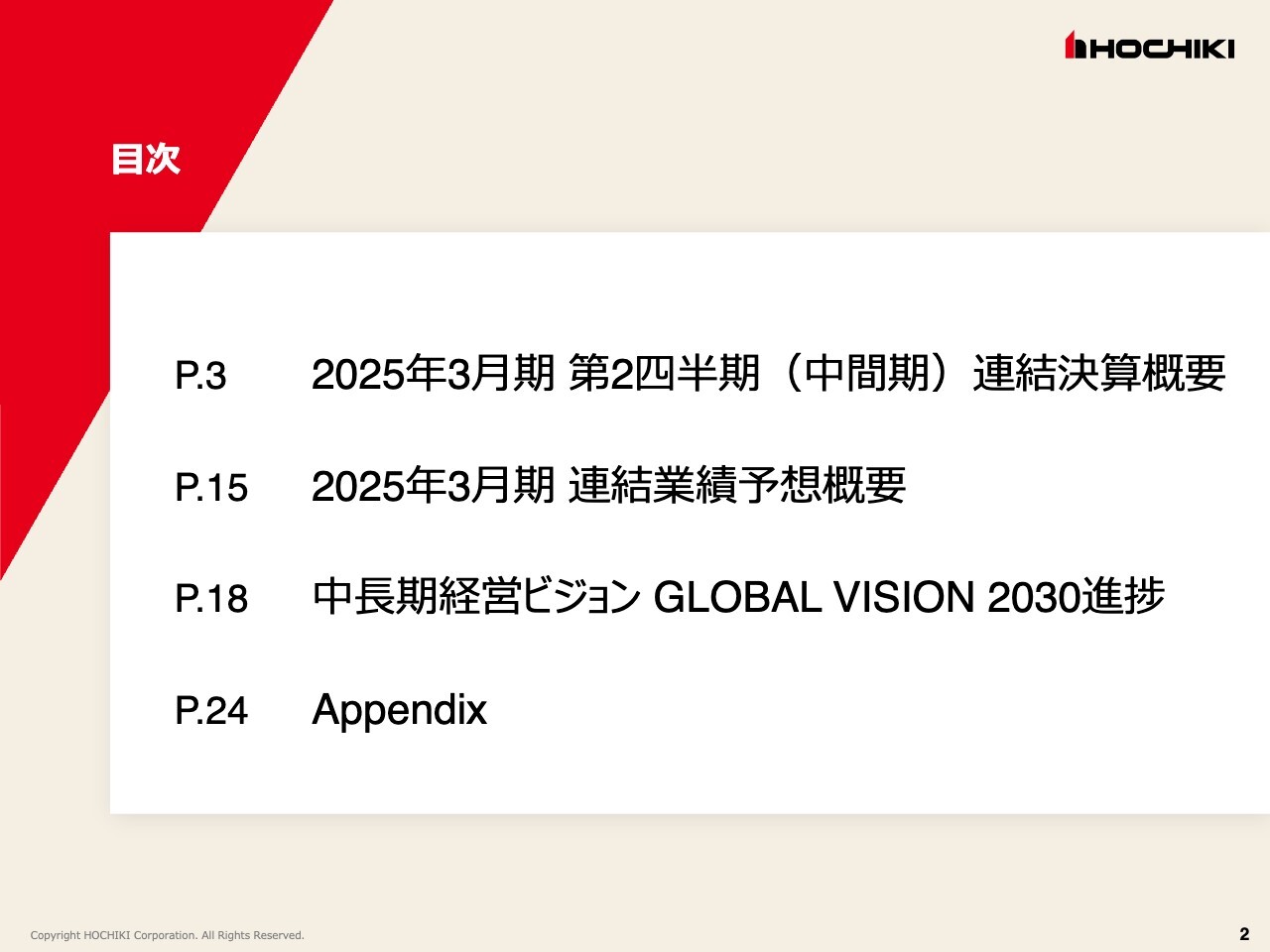 HOCHIKI

目次

P.3 2025年3月期 第2四半期（中間期）連結決算概要

P.15 2025年3月期 連結業績予想概要

P.18 中長期経営ビジョン GLOBAL VISION 2030進捗

P.24 Appendix

Copyright HOCHIKI Corporation. All Rights Reserved.

2